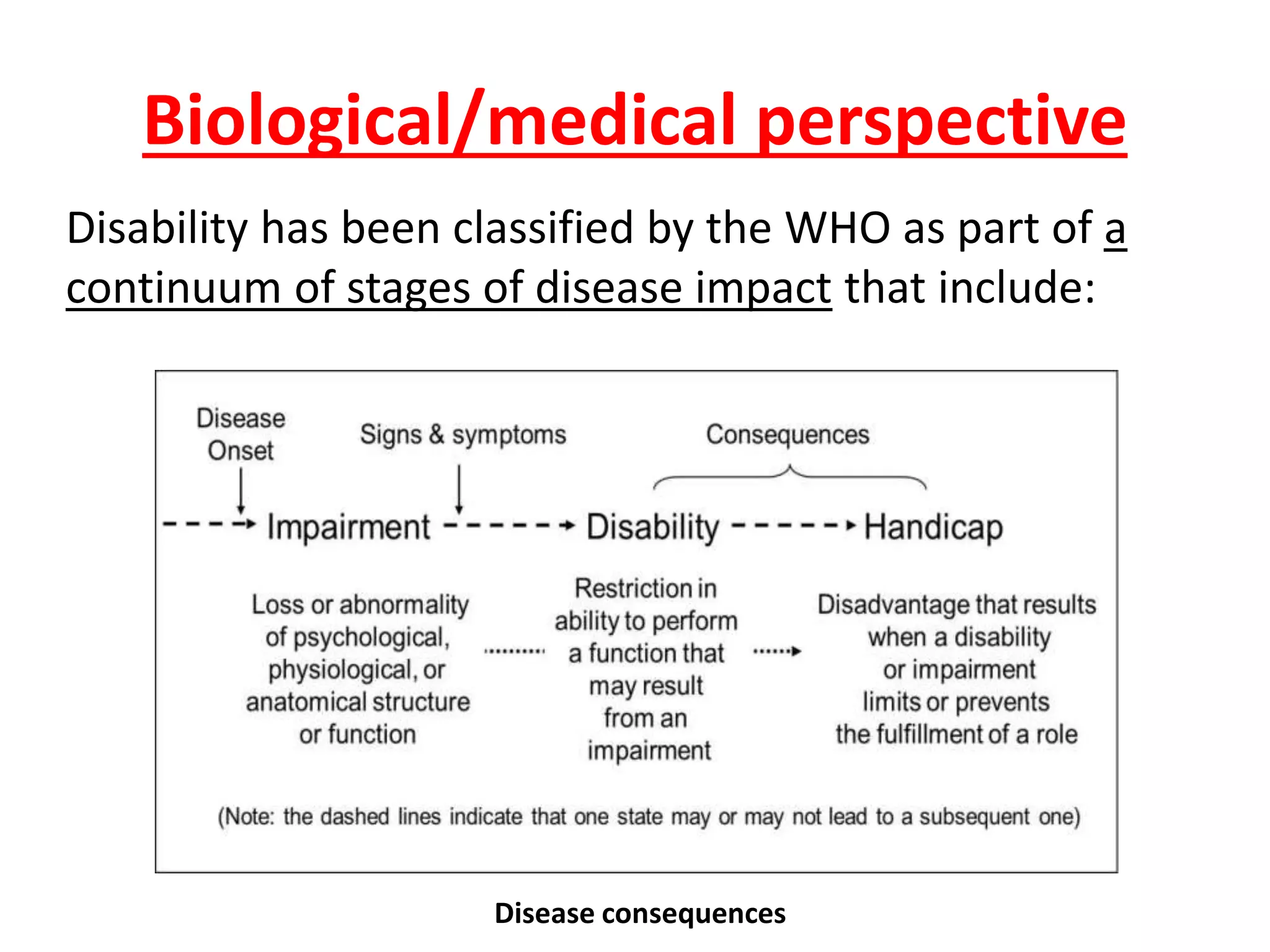 Biological/medical perspective

Disability has been classified by the WHO as part of a continuum of stages of disease impact that include:

Disease Onset

Signs & symptoms

Consequences

Impairment

Disability

Handicap

Loss or abnormality of psychological, physiological, or anatomical structure or function

Restriction in ability to perform a function that may result from an impairment

Disadvantage that results when a disability or impairment limits or prevents the fulfillment of a role

(Note: the dashed lines indicate that one state may or may not lead to a subsequent one)

Disease consequences